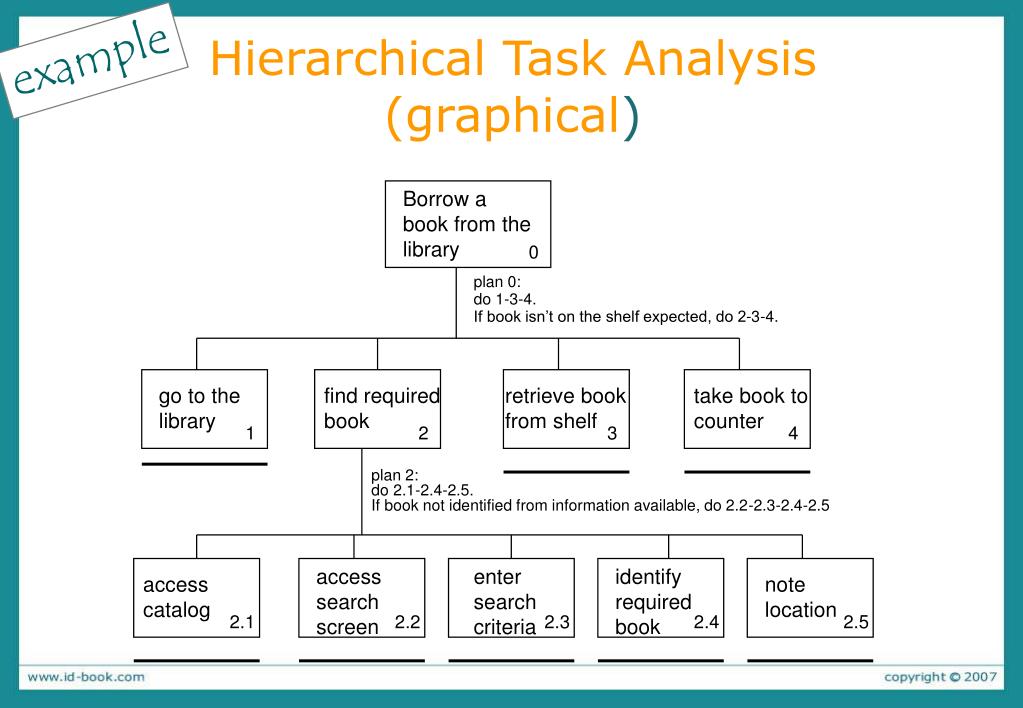 example

Hierarchical Task Analysis (graphical)

Borrow a book from the library 0

plan 0:
do 1-3-4.
If book isn't on the shelf expected, do 2-3-4.

go to the library 1

find required book 2

retrieve book from shelf 3

take book to counter 4

plan 2:
do 2.1-2.4-2.5.
If book not identified from information available, do 2.2-2.3-2.4-2.5

access catalog 2.1

access search screen 2.2

enter search criteria 2.3

identify required book 2.4

note location 2.5

www.id-book.com

copyright © 2007